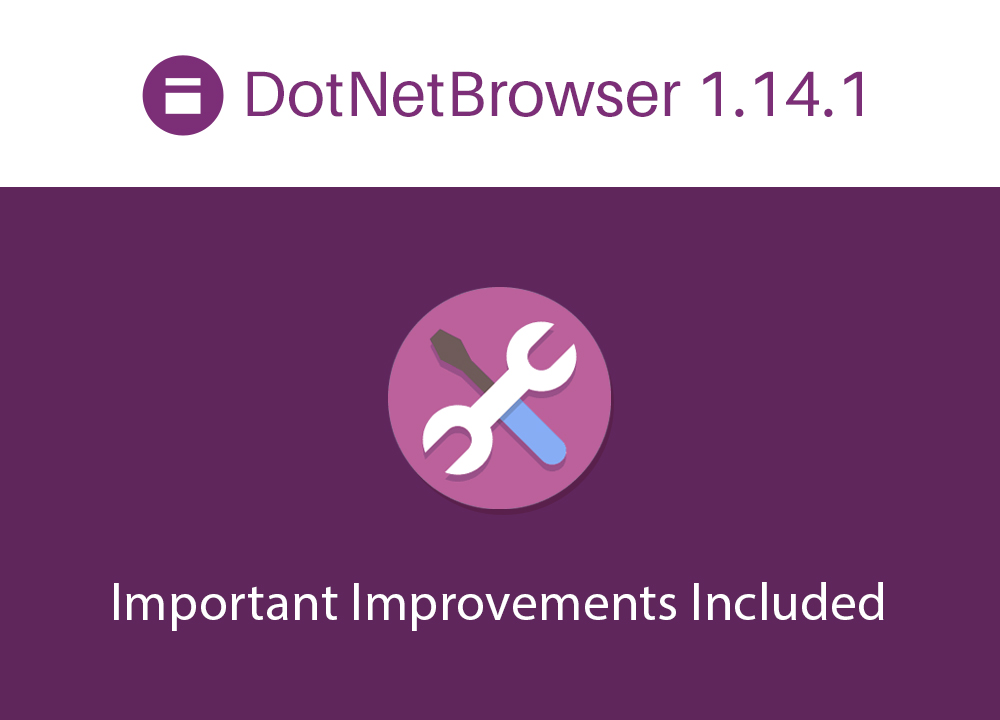 DotNetBrowser 1.14.1

Important Improvements Included